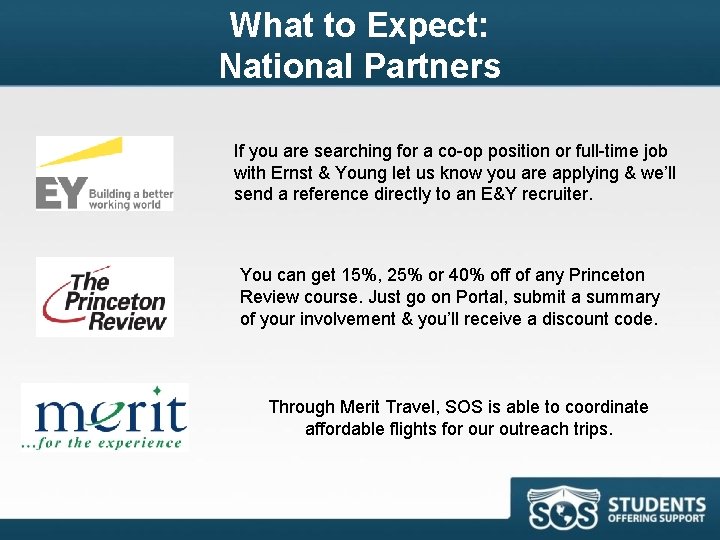 What to Expect:
National Partners

EY Building a better working world

If you are searching for a co-op position or full-time job with Ernst & Young let us know you are applying & we'll send a reference directly to an E&Y recruiter.

The Princeton Review

You can get 15%, 25% or 40% off of any Princeton Review course. Just go on Portal, submit a summary of your involvement & you'll receive a discount code.

merit ...for the experience

Through Merit Travel, SOS is able to coordinate affordable flights for our outreach trips.

SOS STUDENTS OFFERING SUPPORT